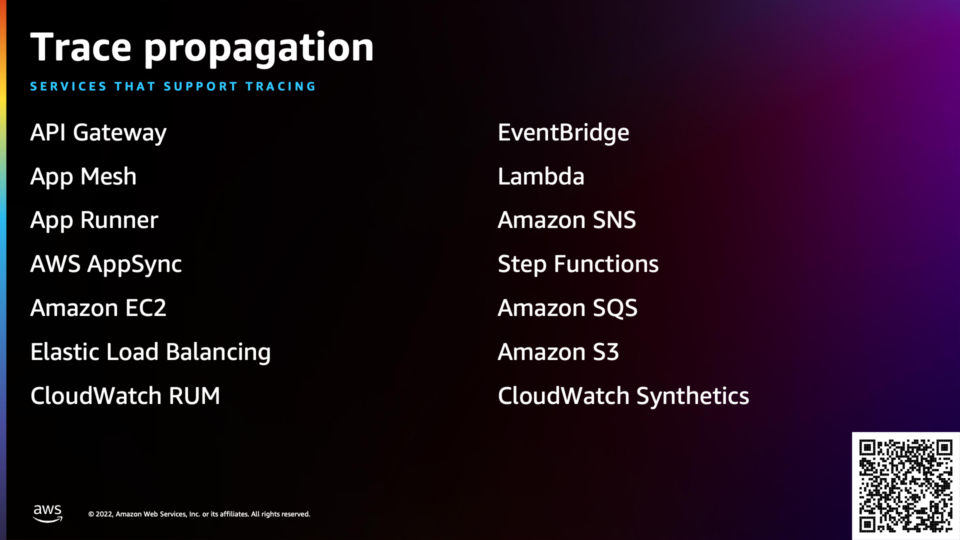 Trace propagation

SERVICES THAT SUPPORT TRACING

API Gateway
App Mesh
App Runner
AWS AppSync
Amazon EC2
Elastic Load Balancing
CloudWatch RUM

EventBridge
Lambda
Amazon SNS
Step Functions
Amazon SQS
Amazon S3
CloudWatch Synthetics

aws

© 2022, Amazon Web Services, Inc. or its affiliates. All rights reserved.